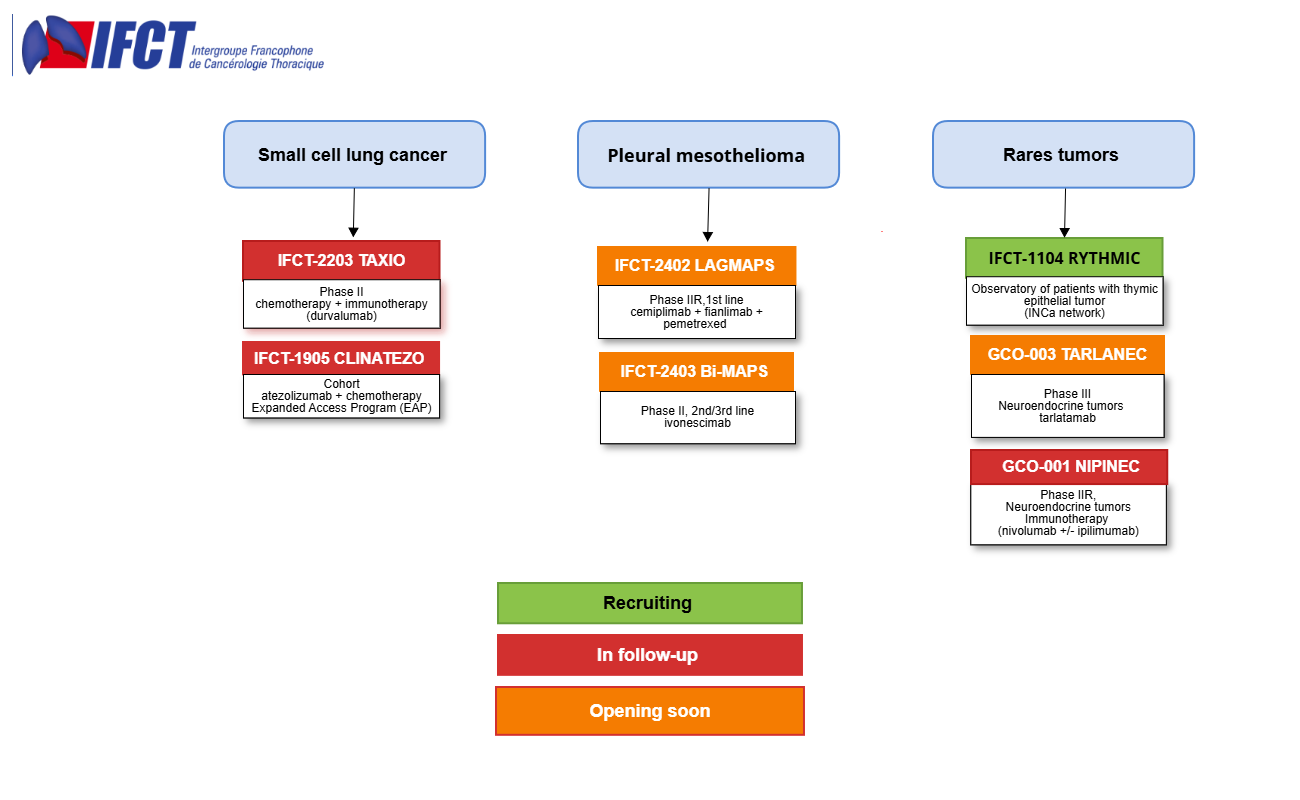 IFCT Intergroupe Francophone de Cancérologie Thoracique

Small cell lung cancer

IFCT-2203 TAXIO

Phase II
chemotherapy + immunotherapy
(durvalumab)

IFCT-1905 CLINATEZO

Cohort
atezolizumab + chemotherapy
Expanded Access Program (EAP)

Pleural mesothelioma

IFCT-2402 LAGMAPS

Phase IIR,1st line
cemiplimab + fianlimab +
pemetrexed

IFCT-2403 Bi-MAPS

Phase II, 2nd/3rd line
ivonescimab

Rares tumors

IFCT-1104 RYTHMIC

Observatory of patients with thymic epithelial tumor
(INCa network)

GCO-003 TARLANEC

Phase III
Neuroendocrine tumors
tarlatamab

GCO-001 NIPINEC

Phase IIR,
Neuroendocrine tumors
Immunotherapy
(nivolumab +/- ipilimumab)

Recruiting

In follow-up

Opening soon